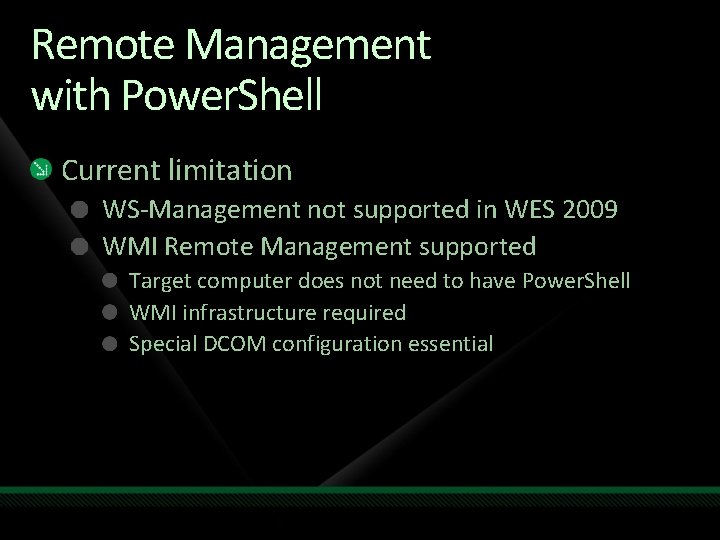 Remote Management with PowerShell

Current limitation

WS-Management not supported in WES 2009

WMI Remote Management supported

Target computer does not need to have PowerShell

WMI infrastructure required

Special DCOM configuration essential